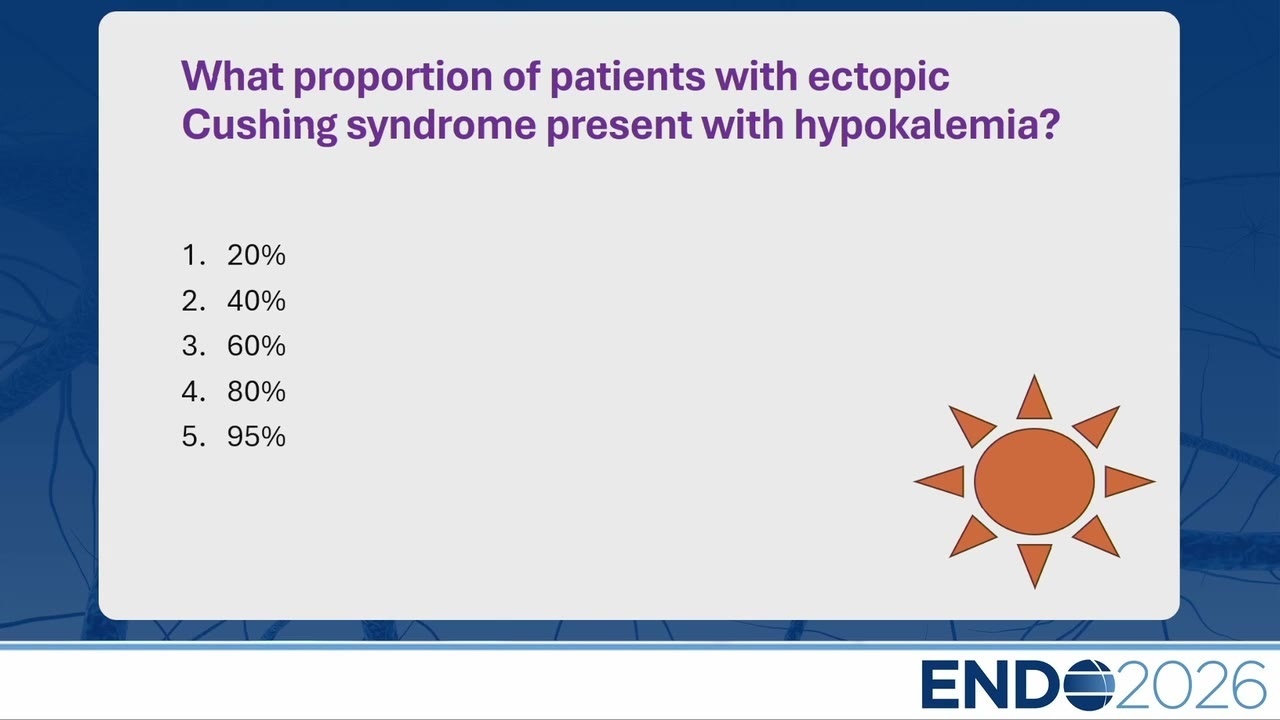 What proportion of patients with ectopic Cushing syndrome present with hypokalemia?

1. 20%
2. 40%
3. 60%
4. 80%
5. 95%

ENDO2026